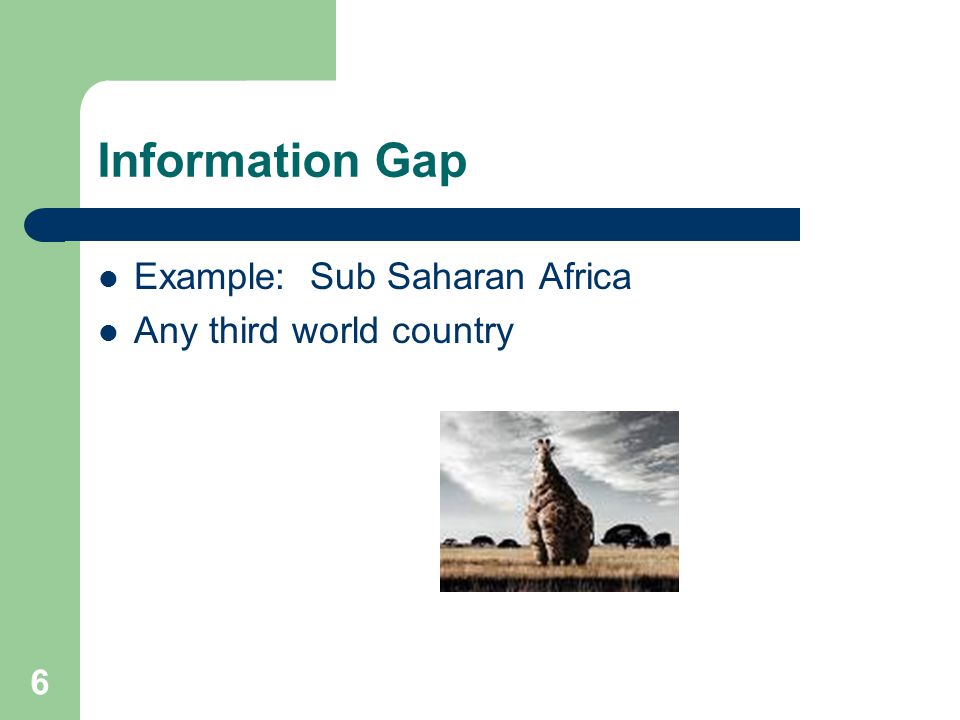 Information Gap

- Example: Sub Saharan Africa
- Any third world country

6